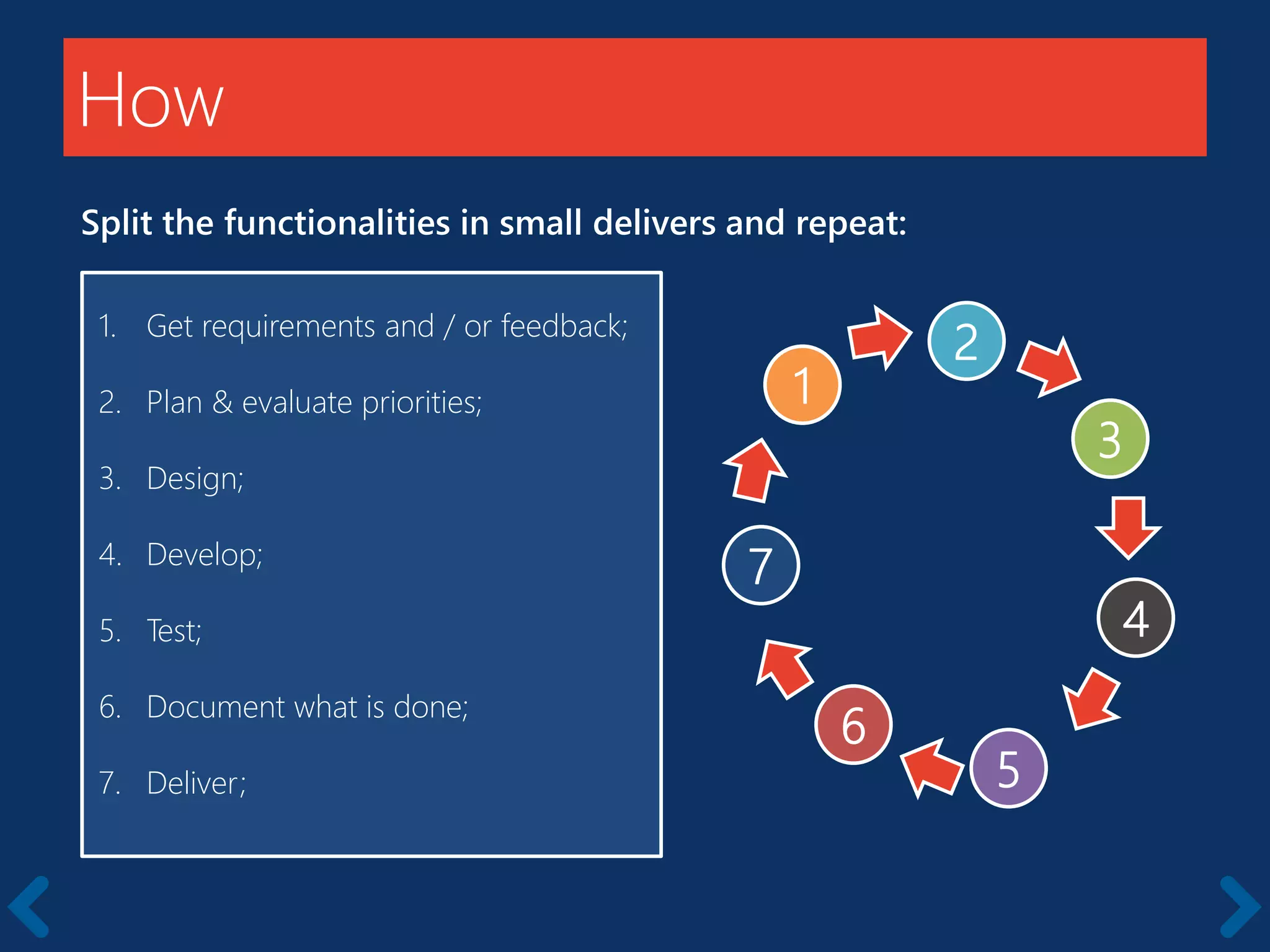 How

Split the functionalities in small delivers and repeat:

1. Get requirements and / or feedback;
2. Plan & evaluate priorities;
3. Design;
4. Develop;
5. Test;
6. Document what is done;
7. Deliver;

1
2
3
4
5
6
7